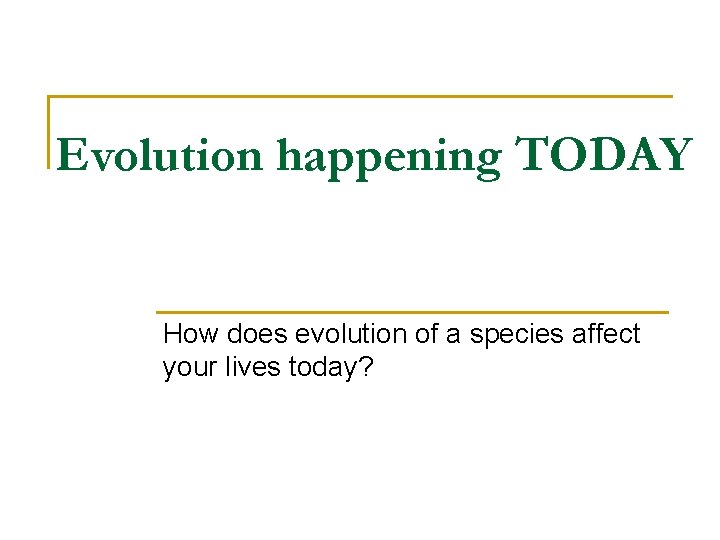 Evolution happening TODAY

How does evolution of a species affect your lives today?